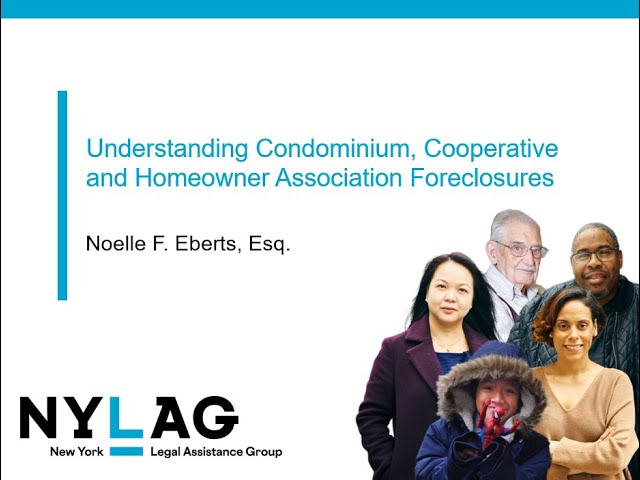 Understanding Condominium, Cooperative and Homeowner Association Foreclosures

Noelle F. Eberts, Esq.

NYLAG
New York Legal Assistance Group